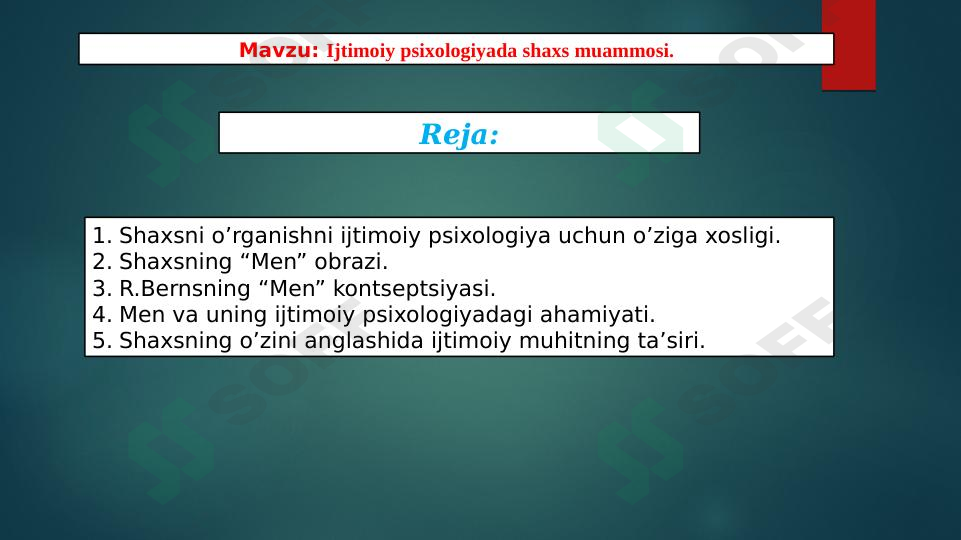 Mavzu: Ijtimoiy psixologiyada shaxs muammosi.

Reja:

1. Shaxsni o’rganishni ijtimoiy psixologiya uchun o’ziga xosligi.
2. Shaxsning “Men” obrazi.
3. R.Bernsning “Men” kontseptsiyasi.
4. Men va uning ijtimoiy psixologiyadagi ahamiyati.
5. Shaxsning o’zini anglashida ijtimoiy muhitning ta’siri.